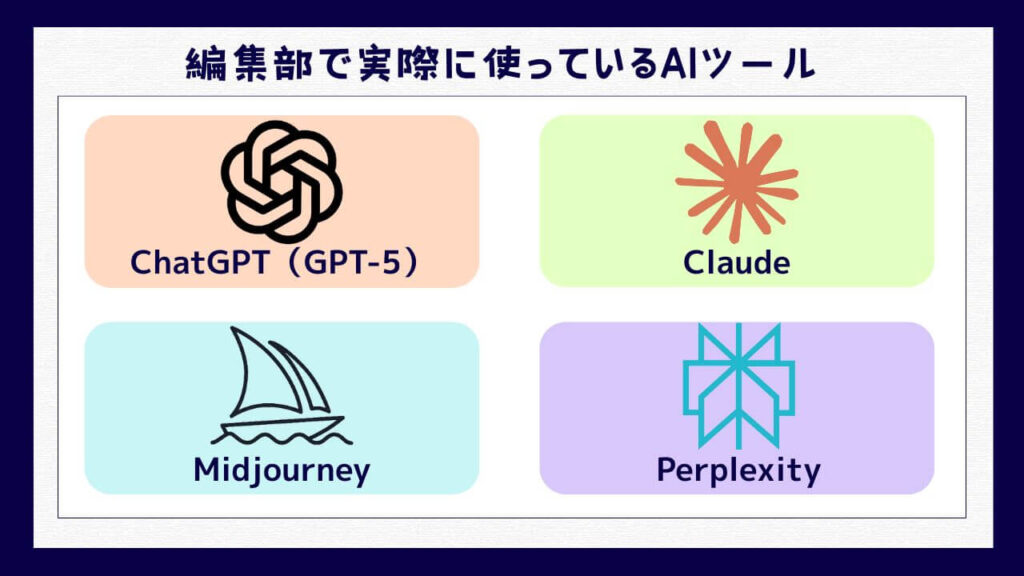 編集部で実際に使っているAIツール

ChatGPT（GPT-5）

Claude

Midjourney

Perplexity